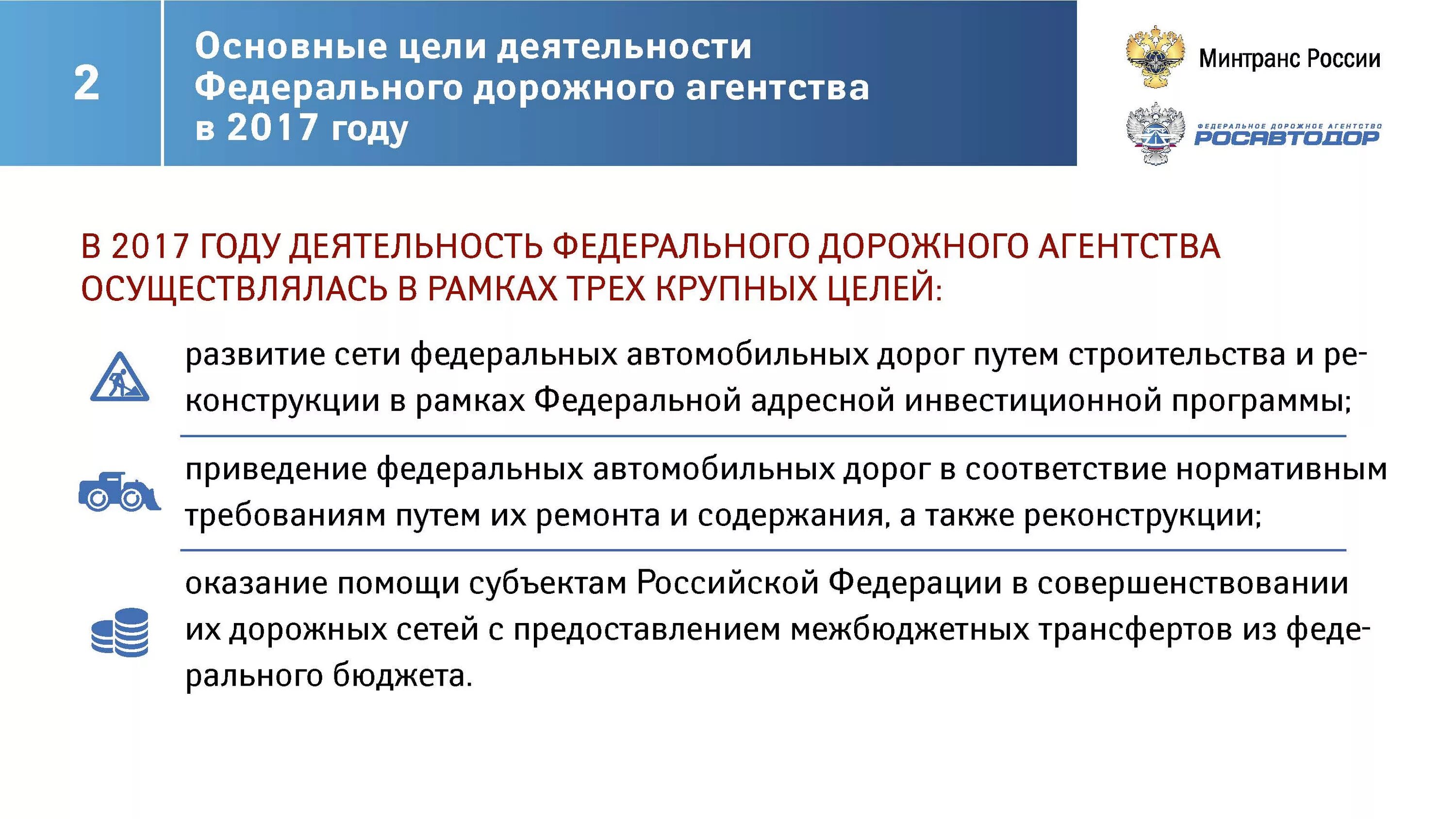 2

Основные цели деятельности Федерального дорожного агентства в 2017 году

Минтранс России

ФЕДЕРАЛЬНОЕ ДОРОЖНОЕ АГЕНТСТВО
РОСАВТОДОР

В 2017 ГОДУ ДЕЯТЕЛЬНОСТЬ ФЕДЕРАЛЬНОГО ДОРОЖНОГО АГЕНТСТВА ОСУЩЕСТВЛЯЛАСЬ В РАМКАХ ТРЕХ КРУПНЫХ ЦЕЛЕЙ:

развитие сети федеральных автомобильных дорог путем строительства и реконструкции в рамках Федеральной адресной инвестиционной программы;

приведение федеральных автомобильных дорог в соответствие нормативным требованиям путем их ремонта и содержания, а также реконструкции;

оказание помощи субъектам Российской Федерации в совершенствовании их дорожных сетей с предоставлением межбюджетных трансфертов из федерального бюджета.